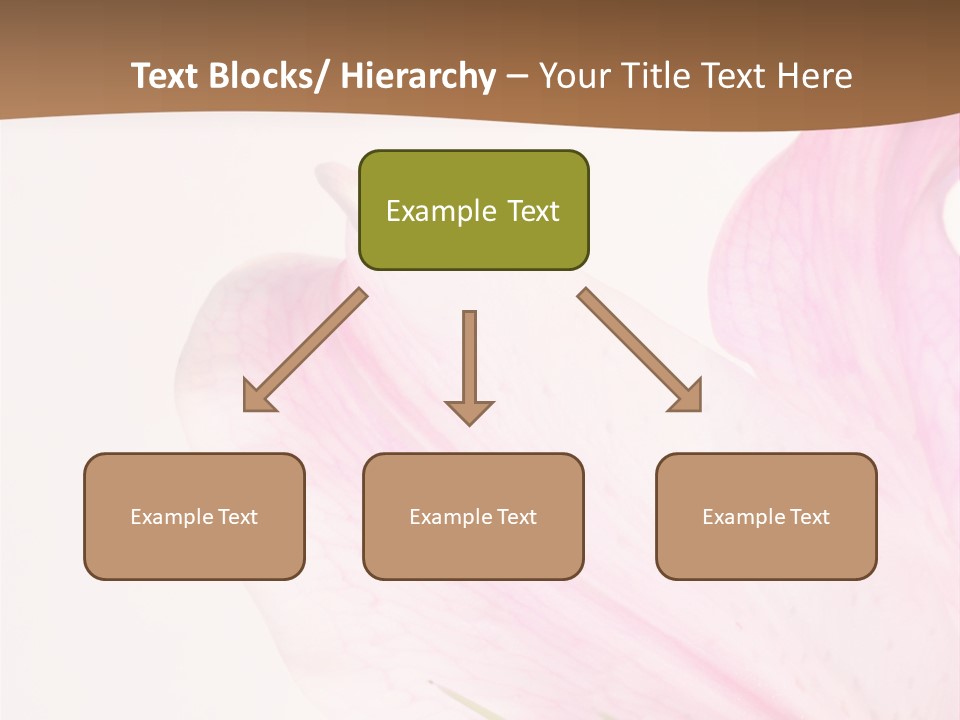 Text Blocks/ Hierarchy – Your Title Text Here

Example Text

Example Text

Example Text

Example Text